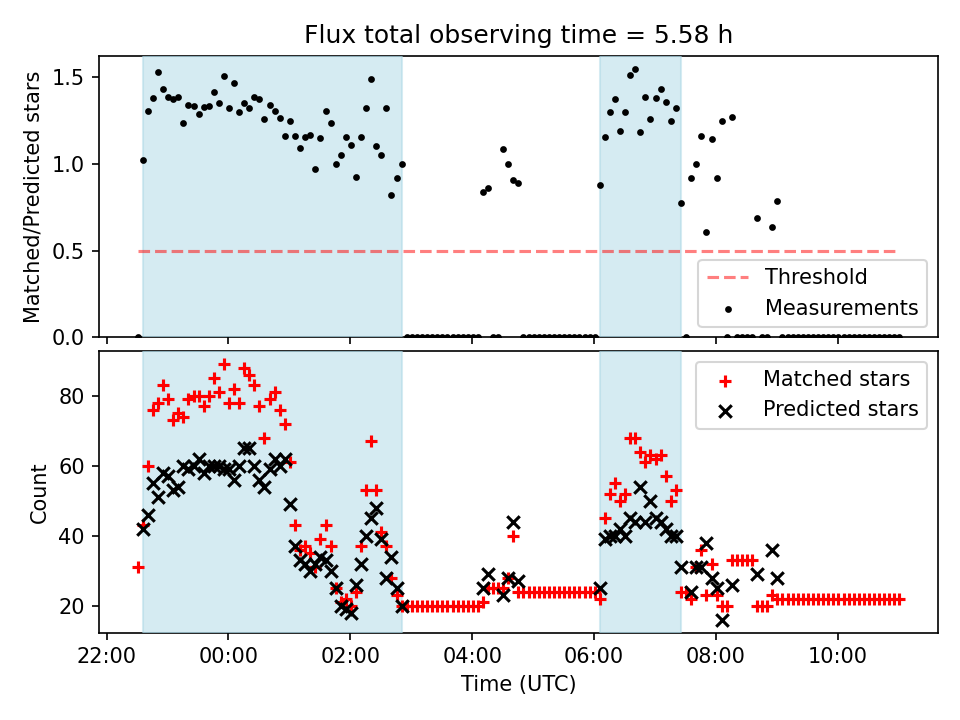 Flux total observing time = 5.58 h

Matched/Predicted stars

1.5
1.0
0.5
0.0

Threshold
Measurements

Count

80
60
40
20

Matched stars
Predicted stars

22:00
00:00
02:00
04:00
06:00
08:00
10:00

Time (UTC)